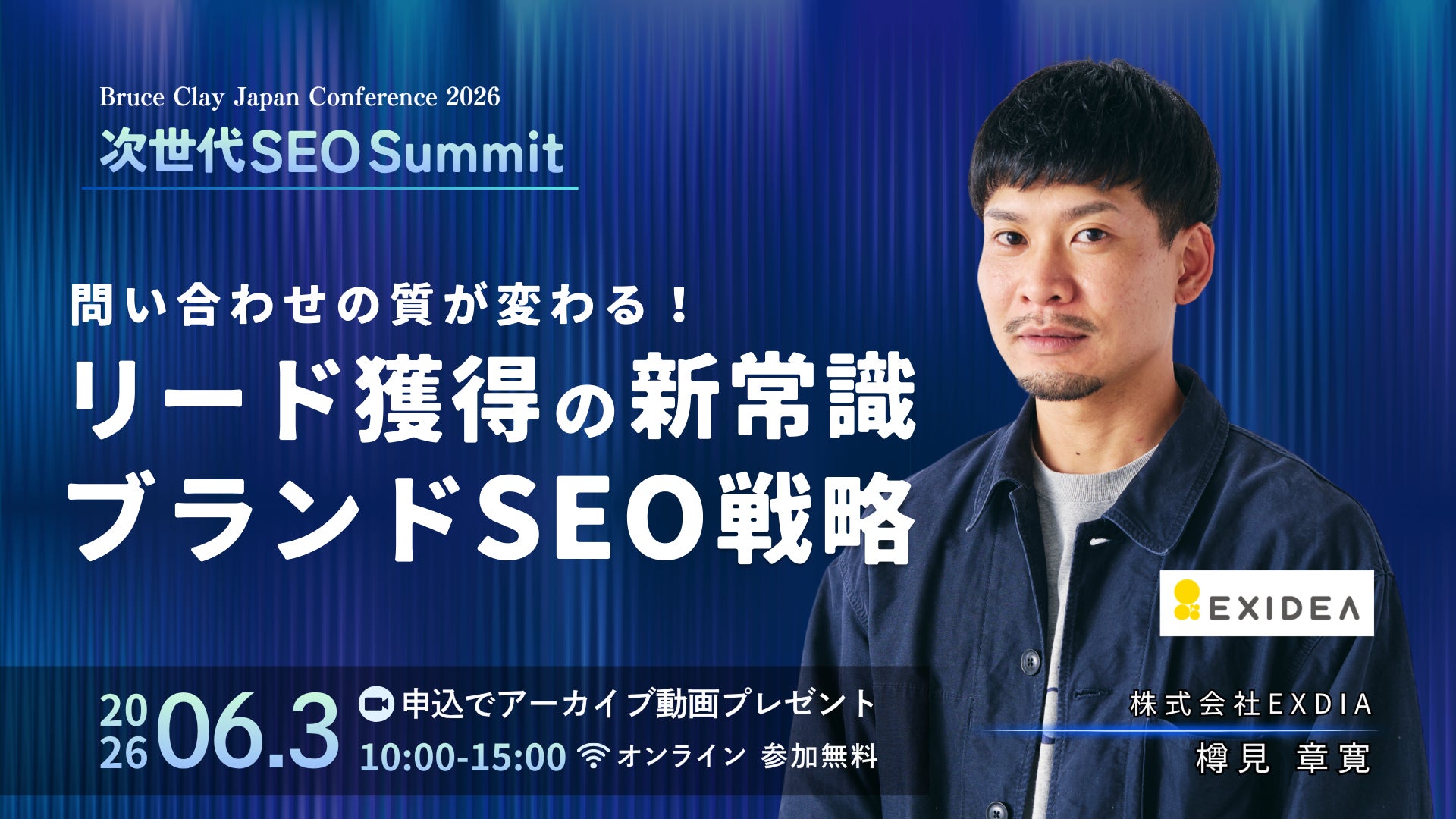 Bruce Clay Japan Conference 2026
次世代SEO Summit

問い合わせの質が変わる!
リード獲得の新常識
ブランドSEO戦略

EXIDEA

2026 06.3
申込でアーカイブ動画プレゼント
10:00-15:00 オンライン 参加無料

株式会社EXDIA
樽見 章寛